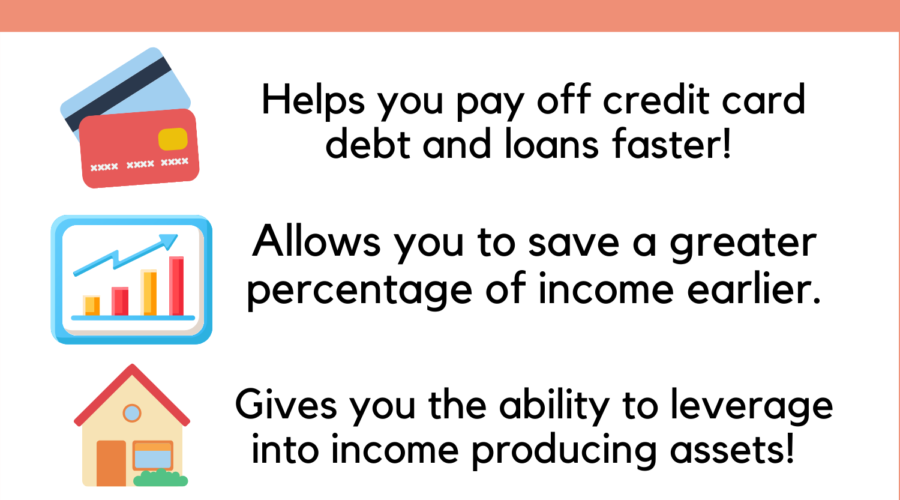 xxxx xxxx xxxx

Helps you pay off credit card debt and loans faster!

Allows you to save a greater percentage of income earlier.

Gives you the ability to leverage into income producing assets!